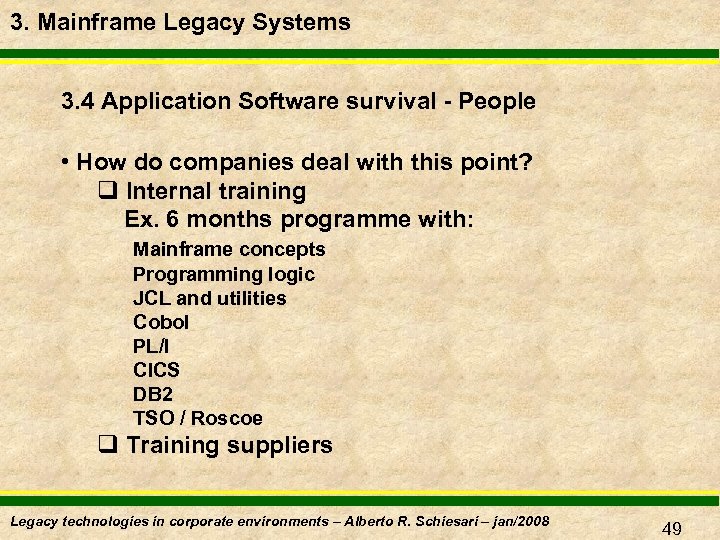 3. Mainframe Legacy Systems

3.4 Application Software survival - People

• How do companies deal with this point?

❑ Internal training

Ex. 6 months programme with:

Mainframe concepts
Programming logic
JCL and utilities
Cobol
PL/I
CICS
DB2
TSO / Roscoe

❑ Training suppliers

Legacy technologies in corporate environments – Alberto R. Schiesari – jan/2008

49